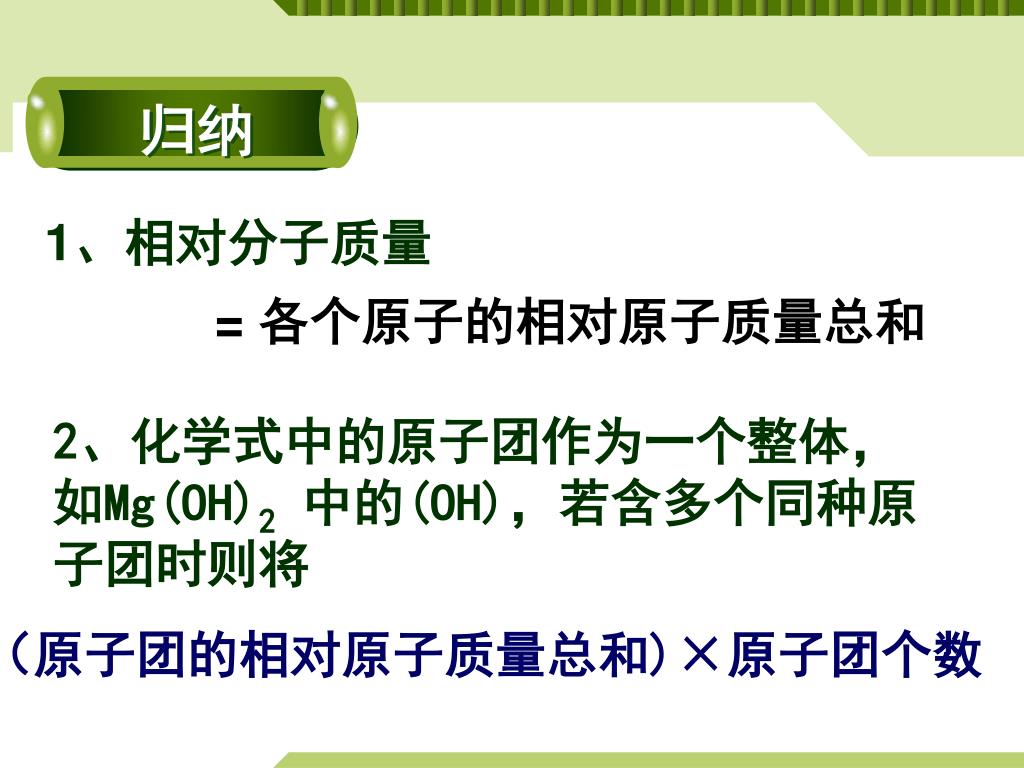 归纳

1、相对分子质量

= 各个原子的相对原子质量总和

2、化学式中的原子团作为一个整体，如$Mg(OH)_2$ 中的(OH)，若含多个同种原子团时则将

(原子团的相对原子质量总和)×原子团个数